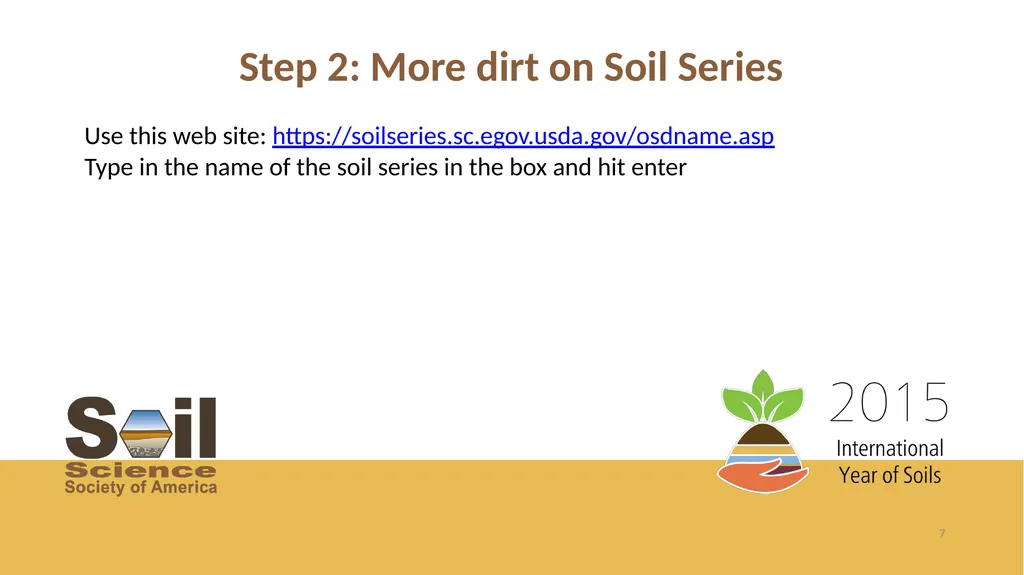 Step 2: More dirt on Soil Series

Use this web site: https://soilseries.sc.egov.usda.gov/osdname.asp
Type in the name of the soil series in the box and hit enter

Soil
Science
Society of America

2015
International
Year of Soils

7